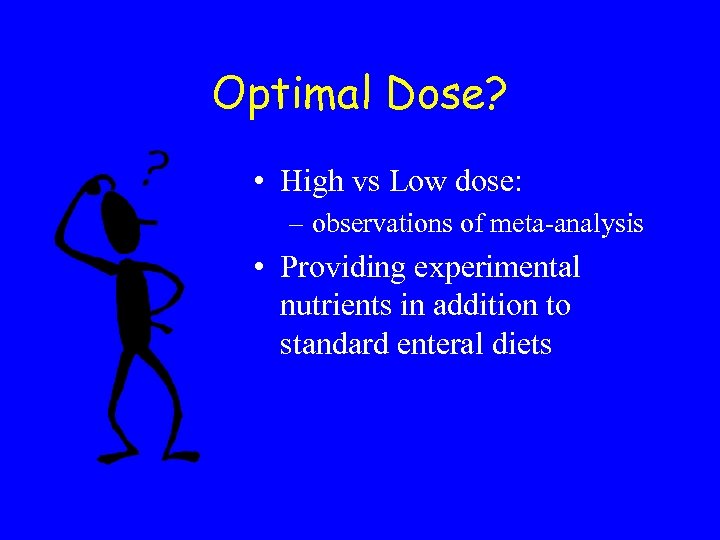 Optimal Dose?

?

• High vs Low dose:
 – observations of meta-analysis
• Providing experimental nutrients in addition to standard enteral diets